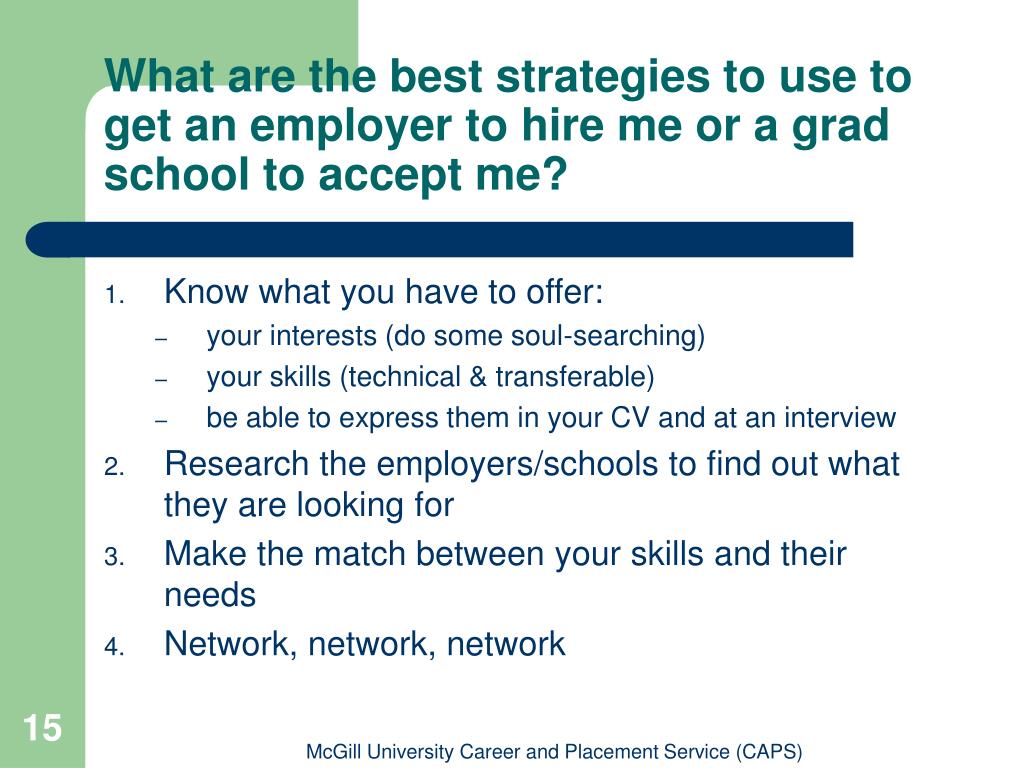 What are the best strategies to use to get an employer to hire me or a grad school to accept me?

1. Know what you have to offer:
– your interests (do some soul-searching)
– your skills (technical & transferable)
– be able to express them in your CV and at an interview
2. Research the employers/schools to find out what they are looking for
3. Make the match between your skills and their needs
4. Network, network, network

15

McGill University Career and Placement Service (CAPS)